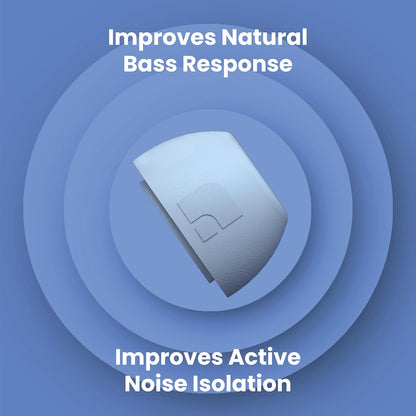 Improves Natural Bass Response

Improves Active Noise Isolation